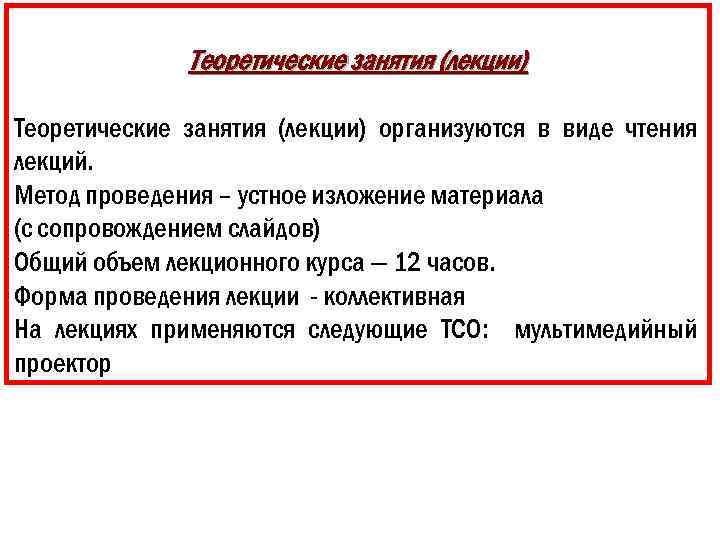 Теоретические занятия (лекции)

Теоретические занятия (лекции) организуются в виде чтения лекций.
Метод проведения – устное изложение материала
(с сопровождением слайдов)
Общий объем лекционного курса — 12 часов.
Форма проведения лекции - коллективная
На лекциях применяются следующие ТСО: мультимедийный проектор